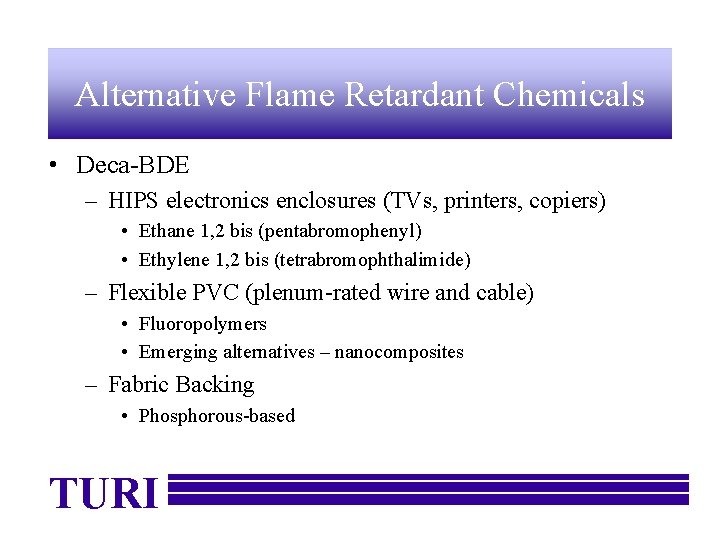 Alternative Flame Retardant Chemicals

• Deca-BDE
– HIPS electronics enclosures (TVs, printers, copiers)
• Ethane 1,2 bis (pentabromophenyl)
• Ethylene 1,2 bis (tetrabromophthalimide)
– Flexible PVC (plenum-rated wire and cable)
• Fluoropolymers
• Emerging alternatives – nanocomposites
– Fabric Backing
• Phosphorous-based

TURI